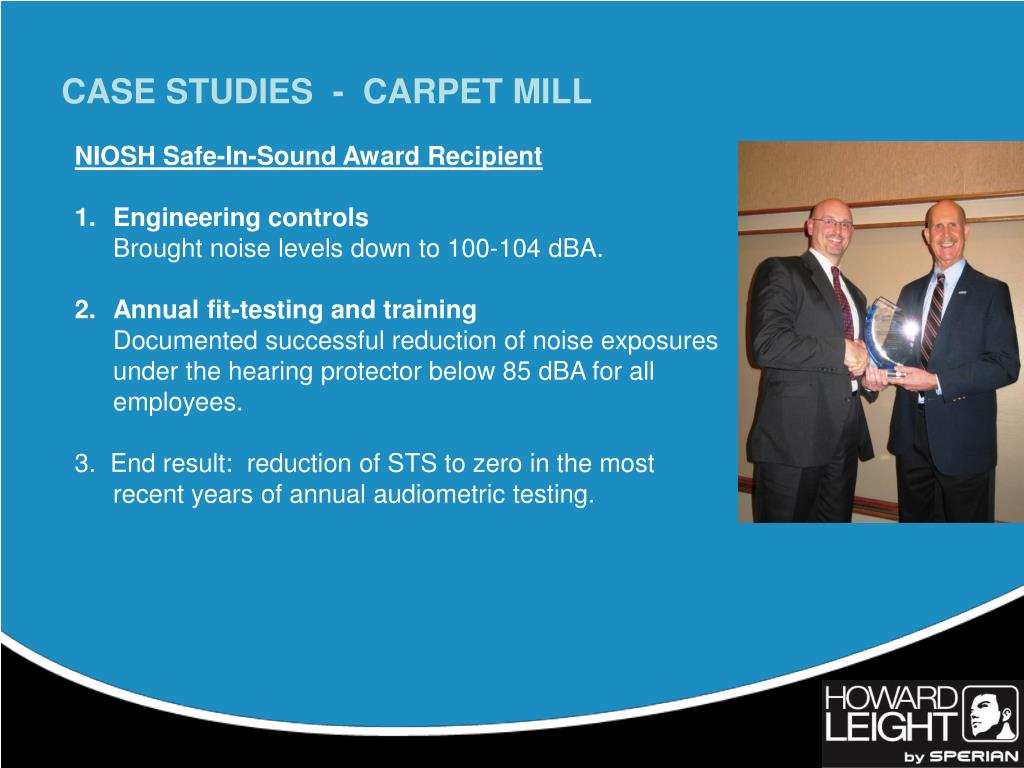 CASE STUDIES - CARPET MILL

NIOSH Safe-In-Sound Award Recipient

1. Engineering controls
Brought noise levels down to 100-104 dBA.

2. Annual fit-testing and training
Documented successful reduction of noise exposures under the hearing protector below 85 dBA for all employees.

3. End result: reduction of STS to zero in the most recent years of annual audiometric testing.

HOWARD LEIGHT by SPERIAN